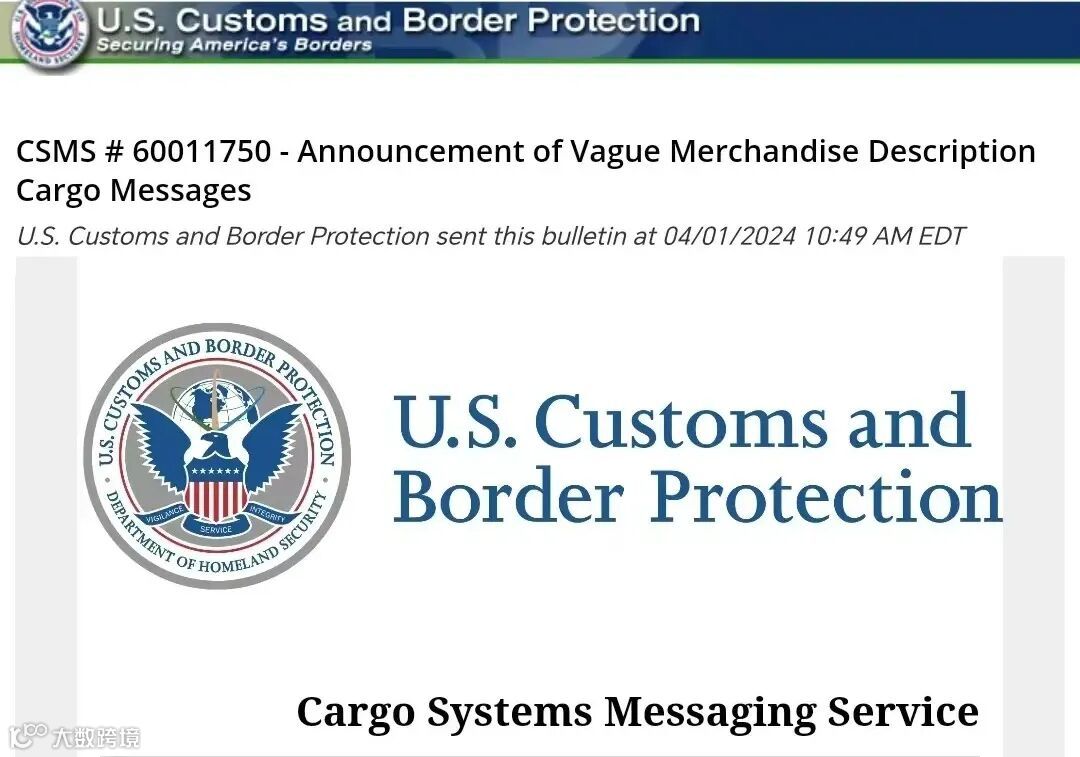 U.S. Customs and Border Protection
Securing America's Borders

CSMS # 60011750 - Announcement of Vague Merchandise Description Cargo Messages

U.S. Customs and Border Protection sent this bulletin at 04/01/2024 10:49 AM EDT

U.S. CUSTOMS AND BORDER PROTECTION
VIGILANCE SERVICE INTEGRITY
DEPARTMENT OF HOMELAND SECURITY

U.S. Customs and Border Protection

Cargo Systems Messaging Service

大数跨境